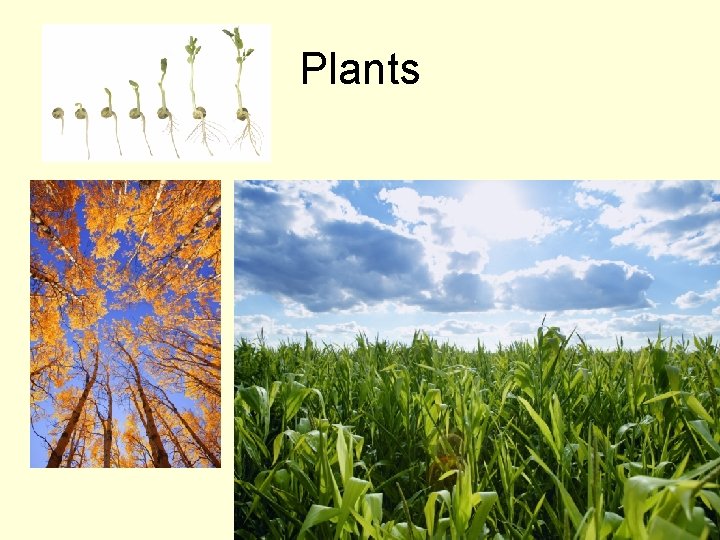 Plants